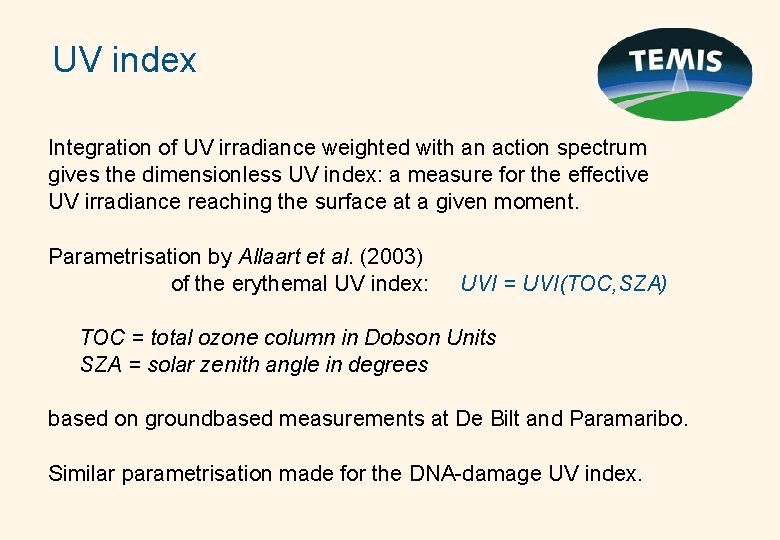 UV index

TEMIS

Integration of UV irradiance weighted with an action spectrum gives the dimensionless UV index: a measure for the effective UV irradiance reaching the surface at a given moment.

Parametrisation by Allaart et al. (2003)
of the erythemal UV index: UVI = UVI(TOC,SZA)

TOC = total ozone column in Dobson Units
SZA = solar zenith angle in degrees

based on groundbased measurements at De Bilt and Paramaribo.

Similar parametrisation made for the DNA-damage UV index.